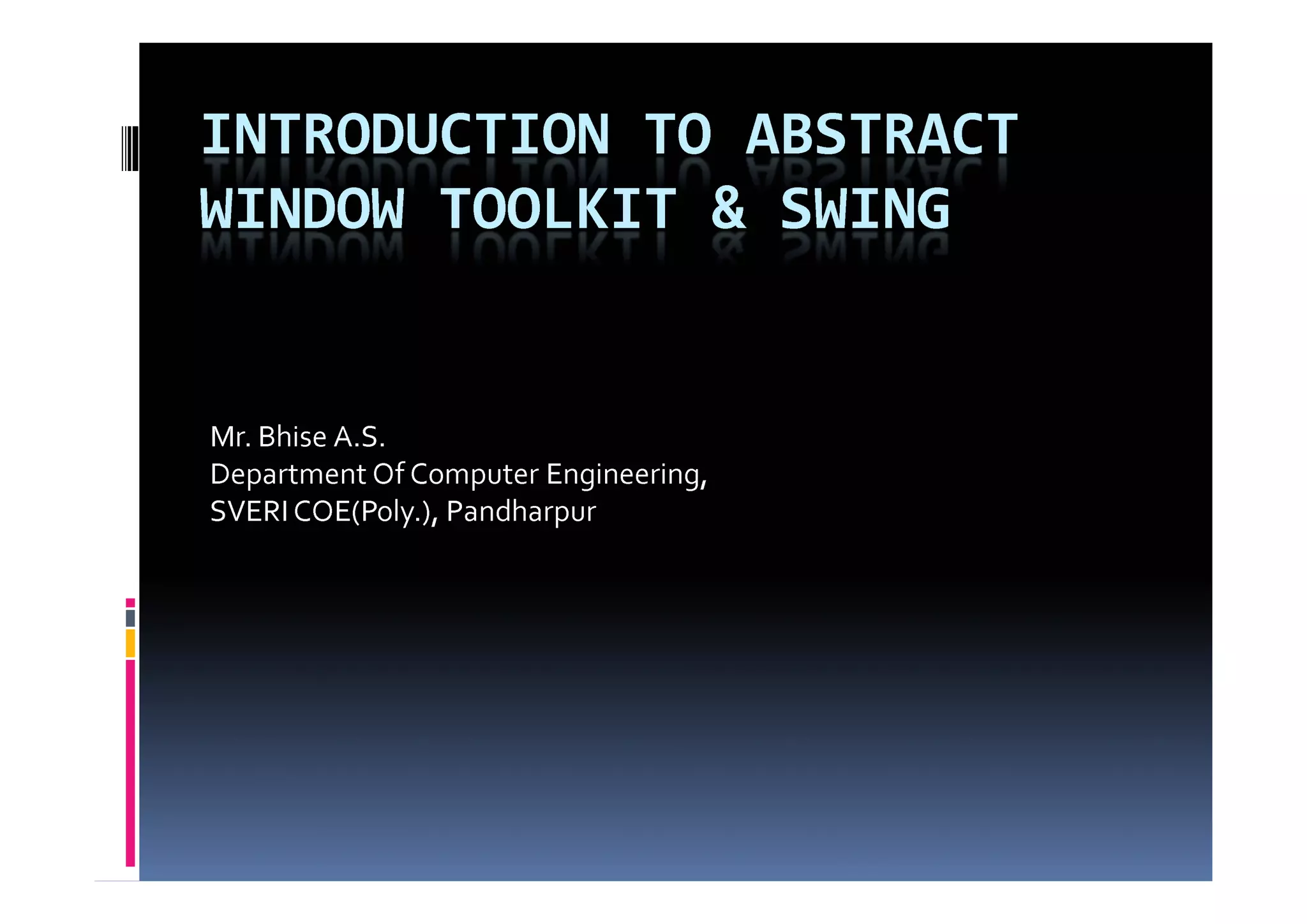 INTRODUCTION TO ABSTRACT WINDOW TOOLKIT & SWING

Mr. Bhise A.S.
Department Of Computer Engineering,
SVERI COE(Poly.), Pandharpur